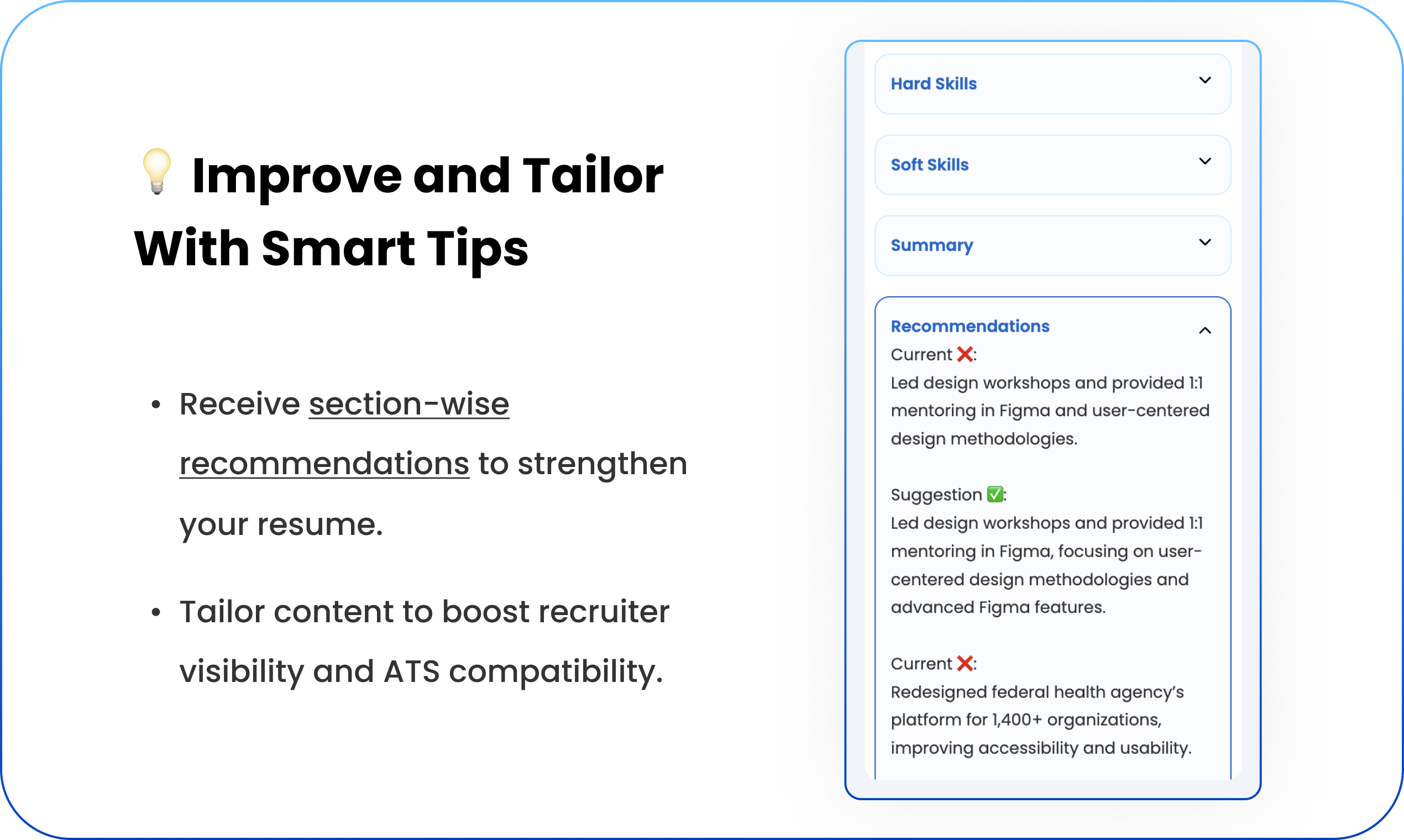 💡 Improve and Tailor With Smart Tips

• Receive section-wise recommendations to strengthen your resume.

• Tailor content to boost recruiter visibility and ATS compatibility.

Hard Skills

Soft Skills

Summary

Recommendations

Current ❌:
Led design workshops and provided 1:1 mentoring in Figma and user-centered design methodologies.

Suggestion ✅:
Led design workshops and provided 1:1 mentoring in Figma, focusing on user-centered design methodologies and advanced Figma features.

Current ❌:
Redesigned federal health agency's platform for 1,400+ organizations, improving accessibility and usability.